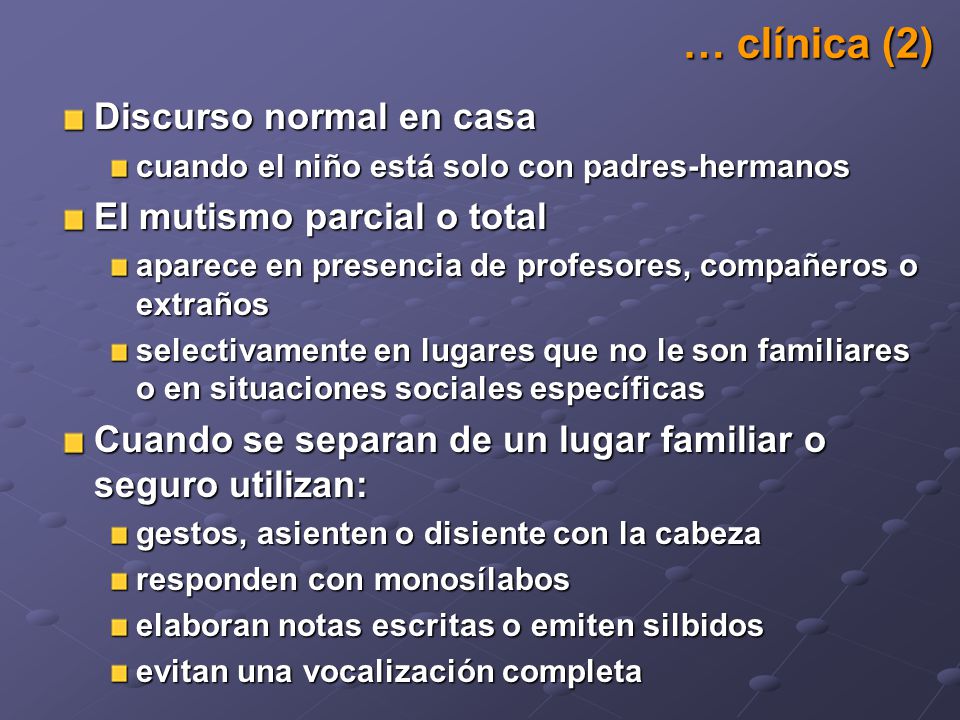 … clínica (2)

Discurso normal en casa

cuando el niño está solo con padres-hermanos

El mutismo parcial o total

aparece en presencia de profesores, compañeros o extraños

selectivamente en lugares que no le son familiares o en situaciones sociales específicas

Cuando se separan de un lugar familiar o seguro utilizan:

gestos, asienten o disiente con la cabeza

responden con monosílabos

elaboran notas escritas o emiten silbidos

evitan una vocalización completa